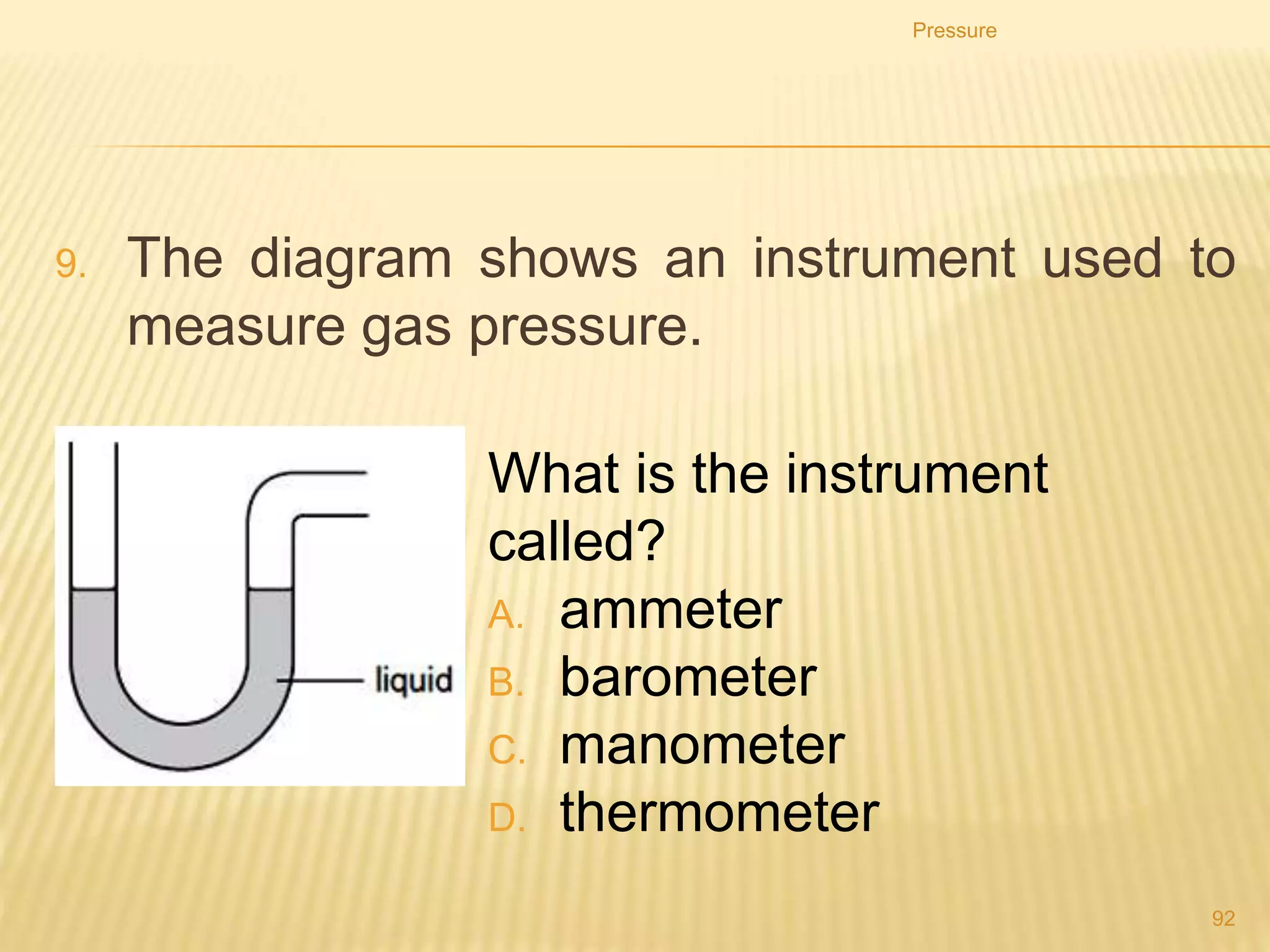 Pressure

9. The diagram shows an instrument used to measure gas pressure.

liquid

What is the instrument called?

A. ammeter
B. barometer
C. manometer
D. thermometer

92